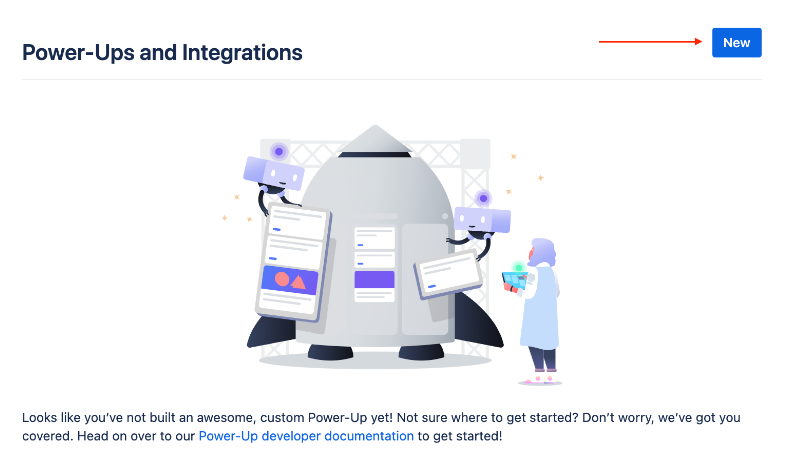 Power-Ups and Integrations

New

Looks like you've not built an awesome, custom Power-Up yet! Not sure where to get started? Don't worry, we've got you covered. Head on over to our Power-Up developer documentation to get started!